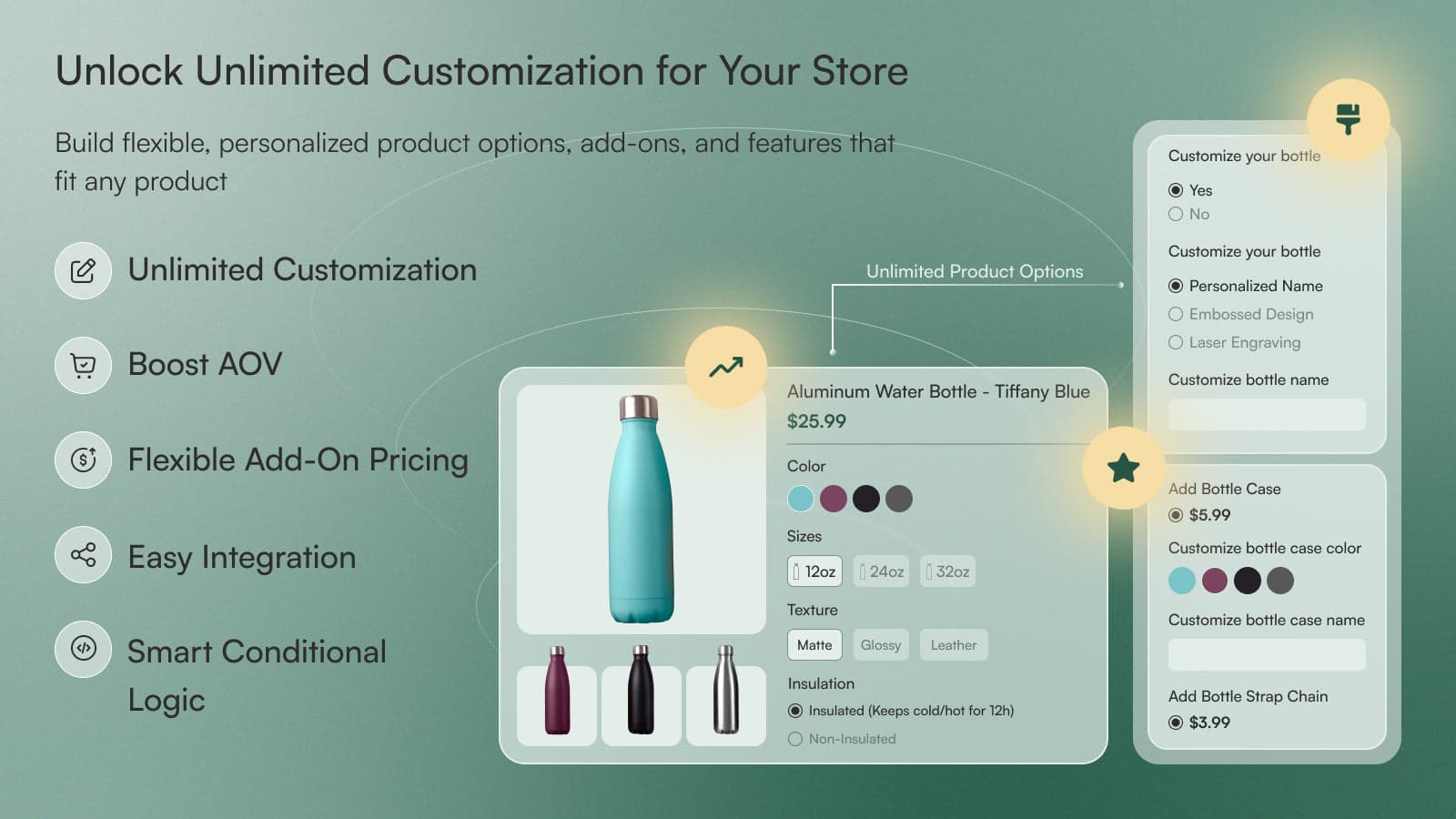 Unlock Unlimited Customization for Your Store

Build flexible, personalized product options, add-ons, and features that fit any product

Unlimited Customization

Boost AOV

Flexible Add-On Pricing

Easy Integration

Smart Conditional Logic

Unlimited Product Options

Aluminum Water Bottle - Tiffany Blue
$25.99

Color

Sizes
12oz 24oz 32oz

Texture
Matte Glossy Leather

Insulation
Insulated (Keeps cold/hot for 12h)
Non-Insulated

Customize your bottle
Yes
No

Customize your bottle
Personalized Name
Embossed Design
Laser Engraving

Customize bottle name

Add Bottle Case
$5.99

Customize bottle case color

Customize bottle case name

Add Bottle Strap Chain
$3.99